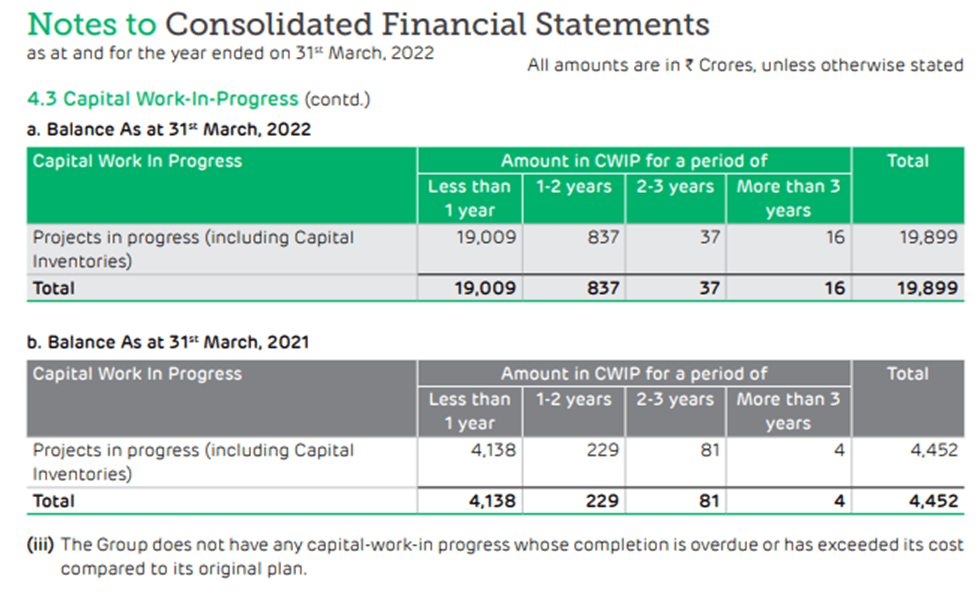 Notes to Consolidated Financial Statements
as at and for the year ended on 31st March, 2022

All amounts are in ₹ Crores, unless otherwise stated

4.3 Capital Work-In-Progress (contd.)

a. Balance As at 31st March, 2022

| Capital Work In Progress | Amount in CWIP for a period of | | | | Total |
|---|---|---|---|---|---|
| | Less than 1 year | 1-2 years | 2-3 years | More than 3 years | |
| Projects in progress (including Capital Inventories) | 19,009 | 837 | 37 | 16 | 19,899 |
| Total | 19,009 | 837 | 37 | 16 | 19,899 |

b. Balance As at 31st March, 2021

| Capital Work In Progress | Amount in CWIP for a period of | | | | Total |
|---|---|---|---|---|---|
| | Less than 1 year | 1-2 years | 2-3 years | More than 3 years | |
| Projects in progress (including Capital Inventories) | 4,138 | 229 | 81 | 4 | 4,452 |
| Total | 4,138 | 229 | 81 | 4 | 4,452 |

(iii) The Group does not have any capital-work-in progress whose completion is overdue or has exceeded its cost compared to its original plan.